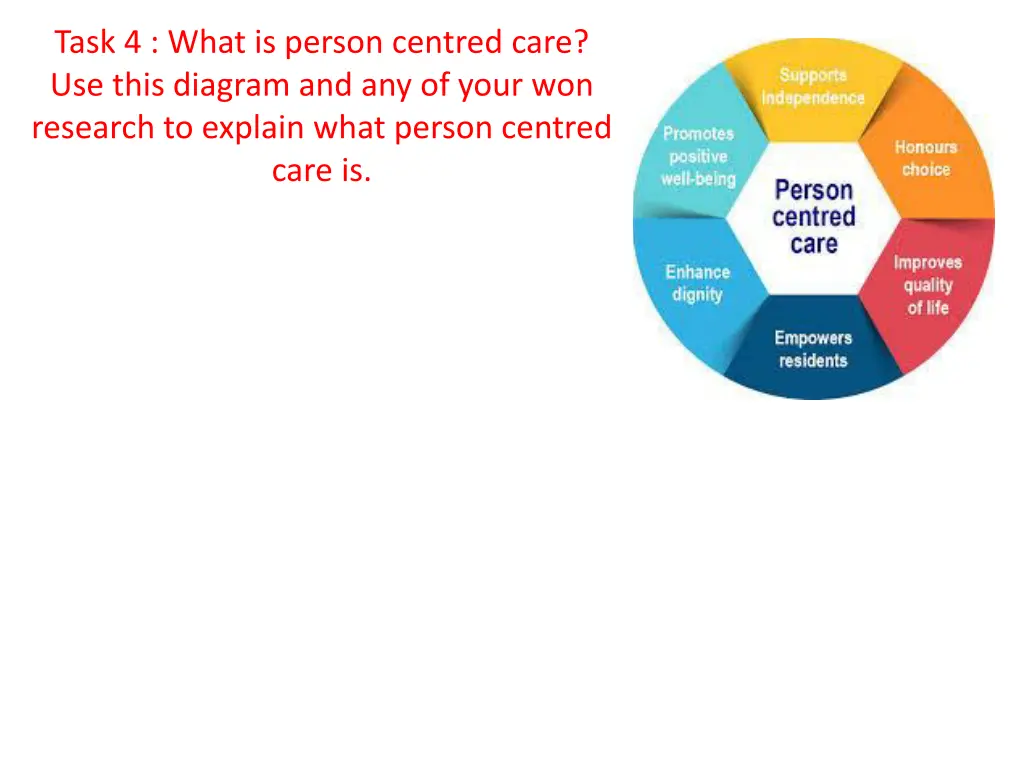 Task 4 : What is person centred care? Use this diagram and any of your won research to explain what person centred care is.

Supports independence

Honours choice

Improves quality of life

Empowers residents

Enhance dignity

Promotes positive well-being

Person centred care